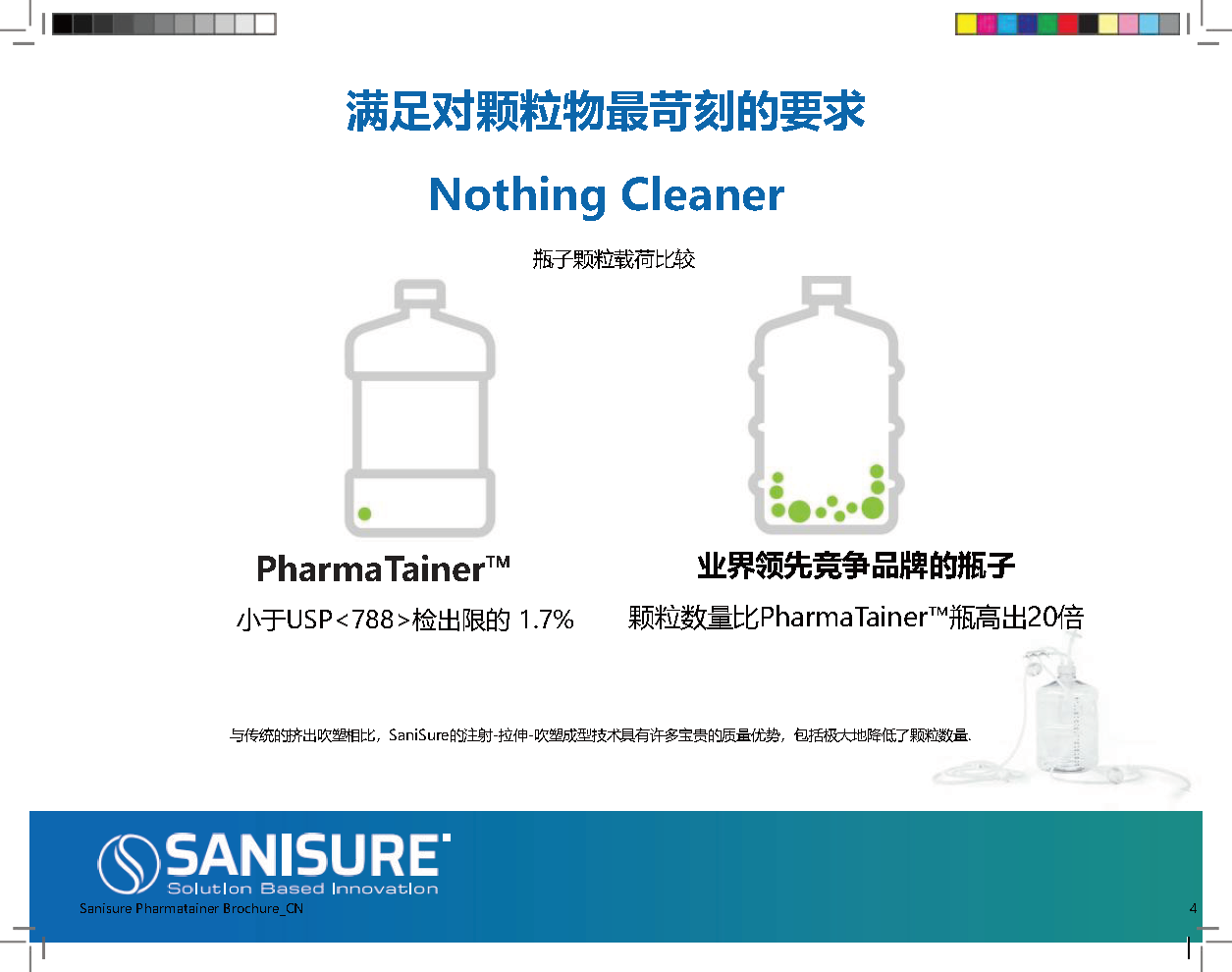 满足对颗粒物最苛刻的要求

Nothing Cleaner

瓶子颗粒载荷比较

PharmaTainer™

小于USP<788>检出限的 1.7%

业界领先竞争品牌的瓶子

颗粒数量比PharmaTainer™瓶高出20倍

与传统的挤出吹塑相比，SaniSure的注射-拉伸-吹塑成型技术具有许多宝贵的质量优势，包括极大地降低了颗粒数量.

SANISURE
Solution Based Innovation

Sanisure Pharmatainer Brochure_CN

4